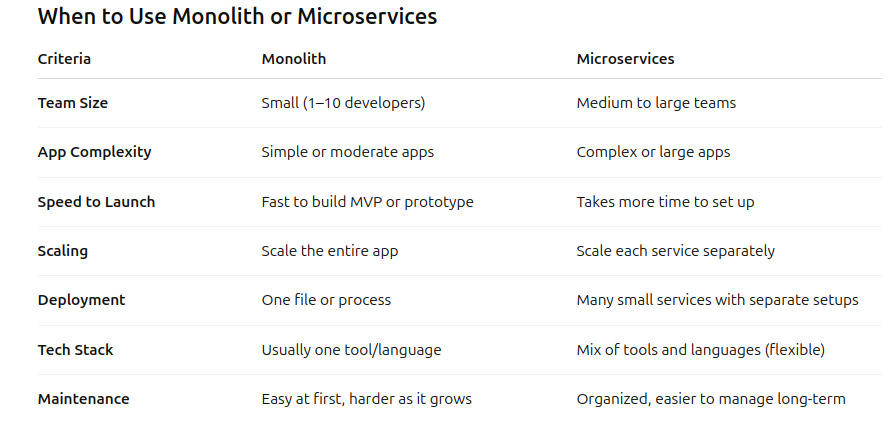 When to Use Monolith or Microservices

| Criteria | Monolith | Microservices |
|---|---|---|
| Team Size | Small (1–10 developers) | Medium to large teams |
| App Complexity | Simple or moderate apps | Complex or large apps |
| Speed to Launch | Fast to build MVP or prototype | Takes more time to set up |
| Scaling | Scale the entire app | Scale each service separately |
| Deployment | One file or process | Many small services with separate setups |
| Tech Stack | Usually one tool/language | Mix of tools and languages (flexible) |
| Maintenance | Easy at first, harder as it grows | Organized, easier to manage long-term |